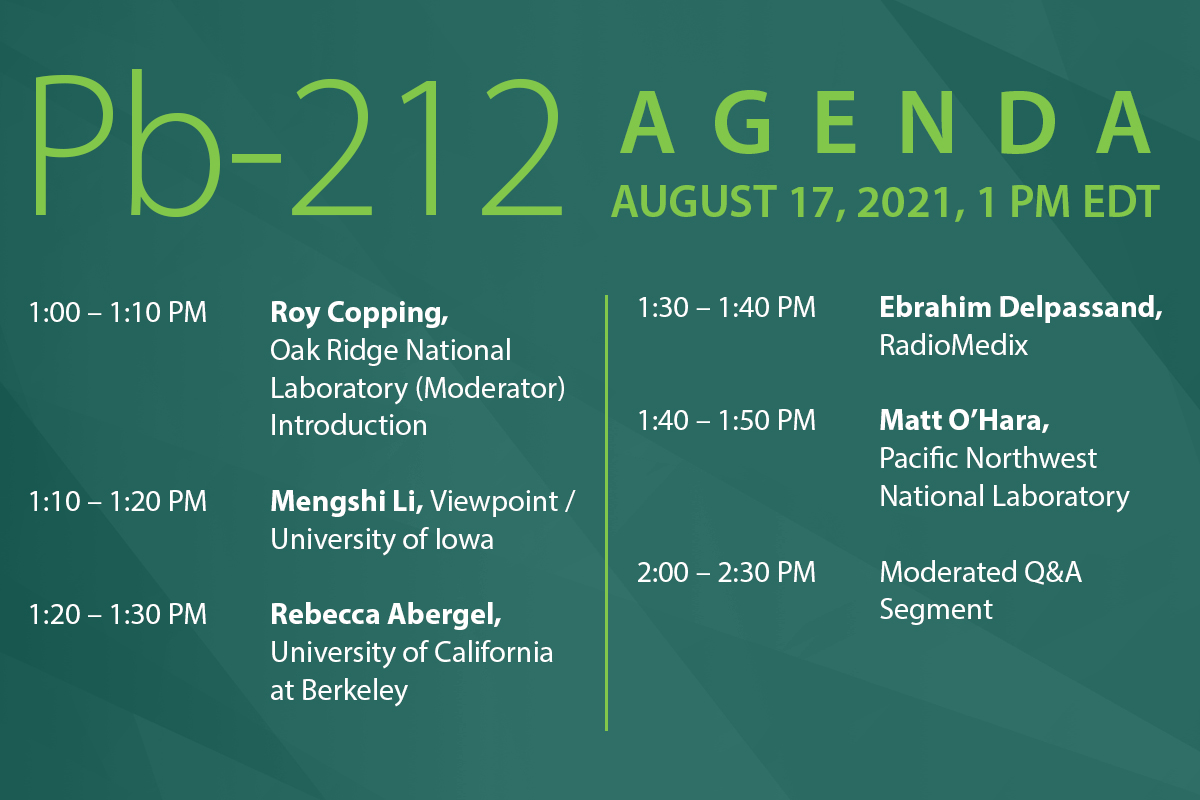 Pb-212 AGENDA
AUGUST 17, 2021, 1 PM EDT

1:00 – 1:10 PM Roy Copping, Oak Ridge National Laboratory (Moderator) Introduction

1:10 – 1:20 PM Mengshi Li, Viewpoint / University of Iowa

1:20 – 1:30 PM Rebecca Abergel, University of California at Berkeley

1:30 – 1:40 PM Ebrahim Delpassand, RadioMedix

1:40 – 1:50 PM Matt O'Hara, Pacific Northwest National Laboratory

2:00 – 2:30 PM Moderated Q&A Segment